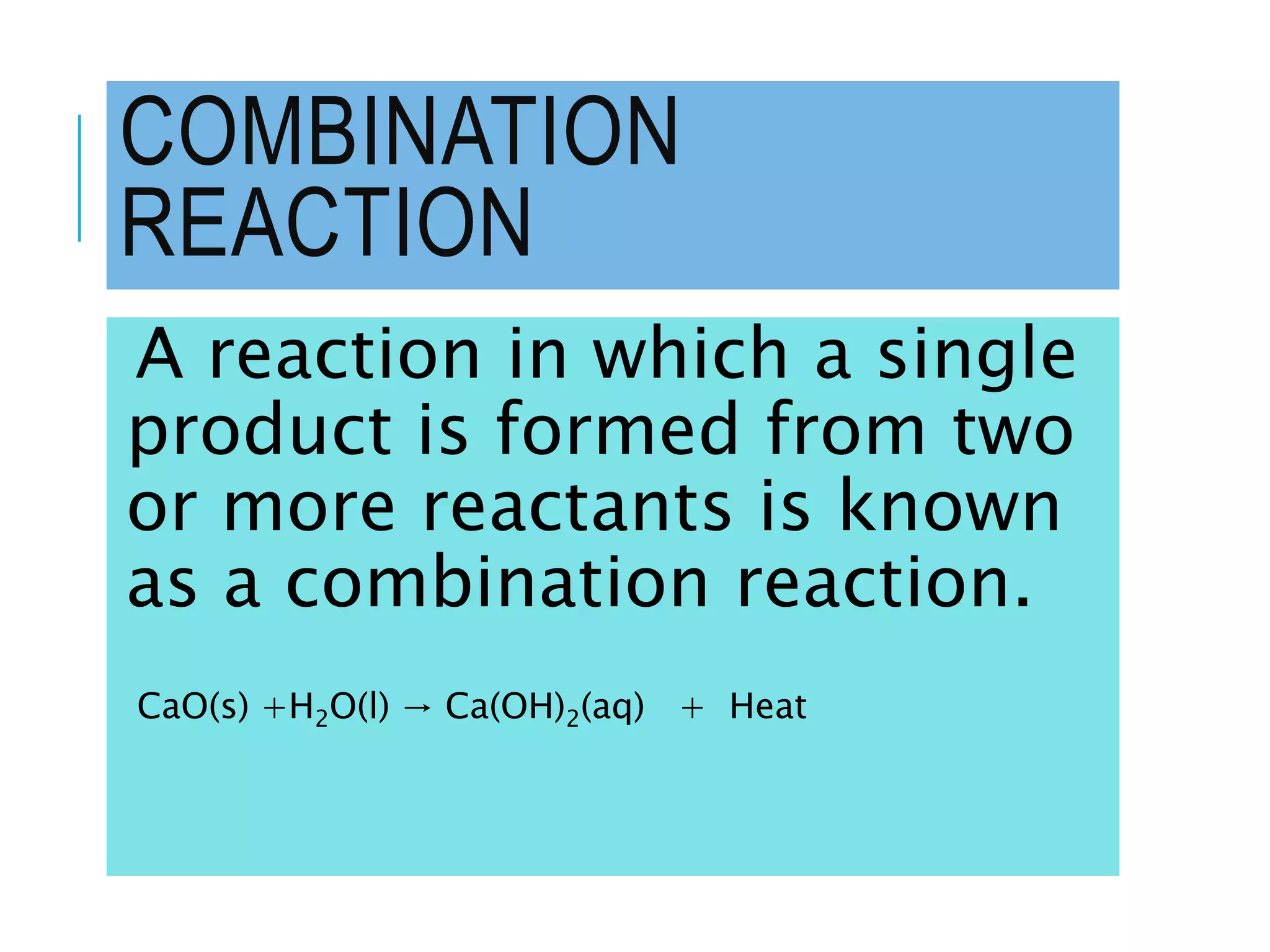 COMBINATION REACTION

A reaction in which a single product is formed from two or more reactants is known as a combination reaction.

$CaO(s) + H_2O(l) \rightarrow Ca(OH)_2(aq) + Heat$